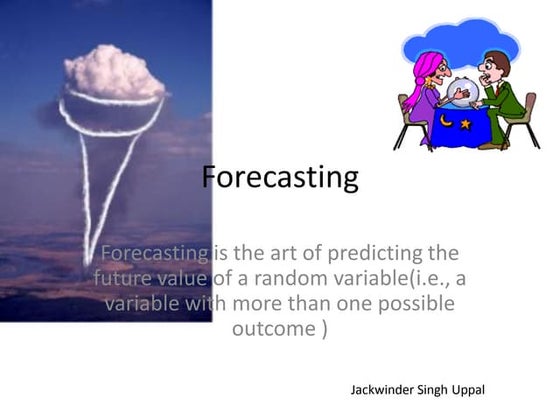 Forecasting

Forecasting is the art of predicting the future value of a random variable(i.e., a variable with more than one possible outcome )

Jackwinder Singh Uppal